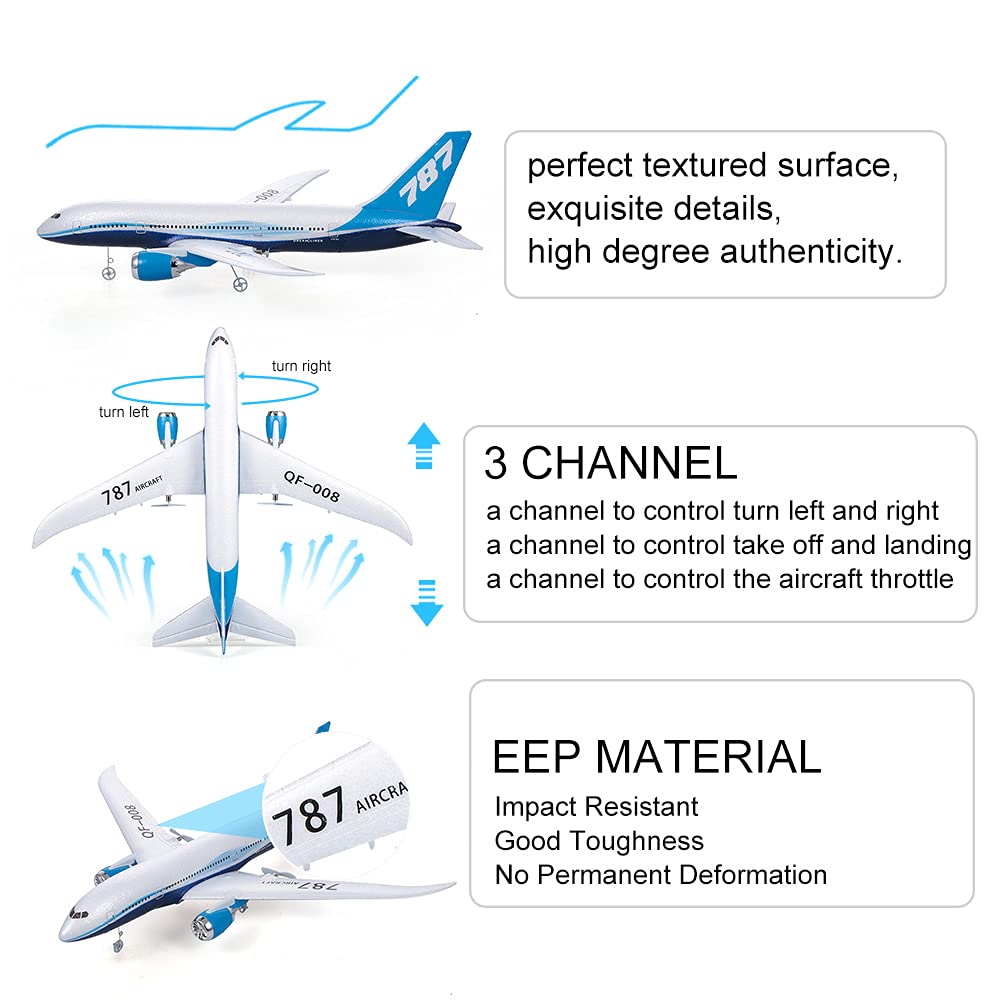 787

-008

perfect textured surface,
exquisite details,
high degree authenticity.

turn right

turn left

787 AIRCRAFT

QF-008

3 CHANNEL

a channel to control turn left and right
a channel to control take off and landing
a channel to control the aircraft throttle

QF-008

787 AIRCRA

787 AIRCRAFT

EEP MATERIAL

Impact Resistant
Good Toughness
No Permanent Deformation